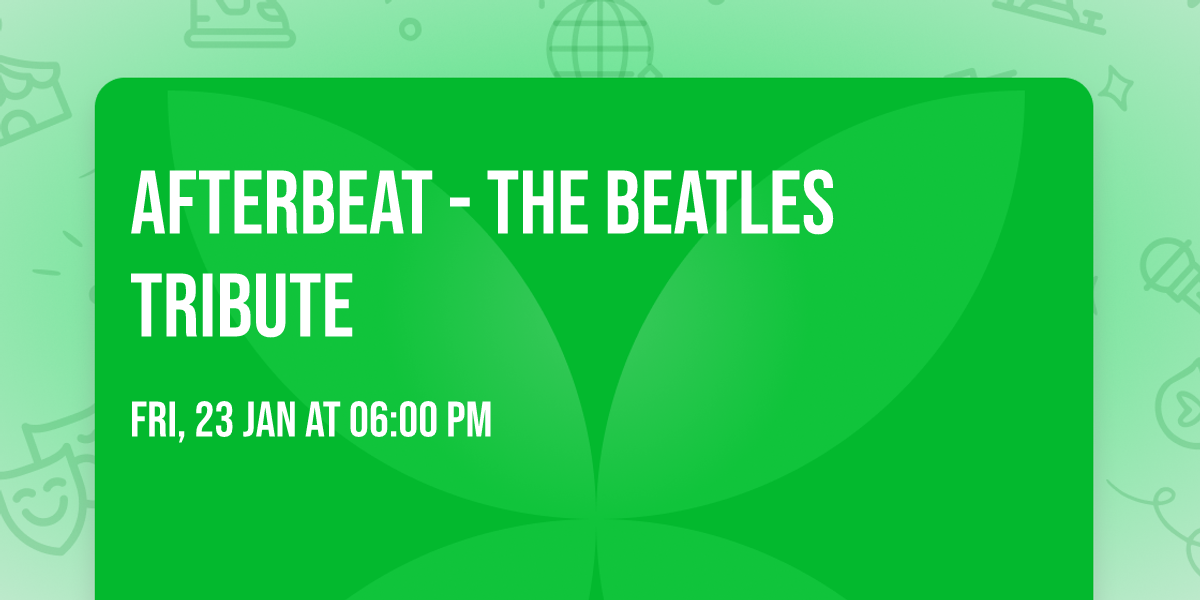 AFTERBEAT - THE BEATLES TRIBUTE

FRI, 23 JAN AT 06:00 PM